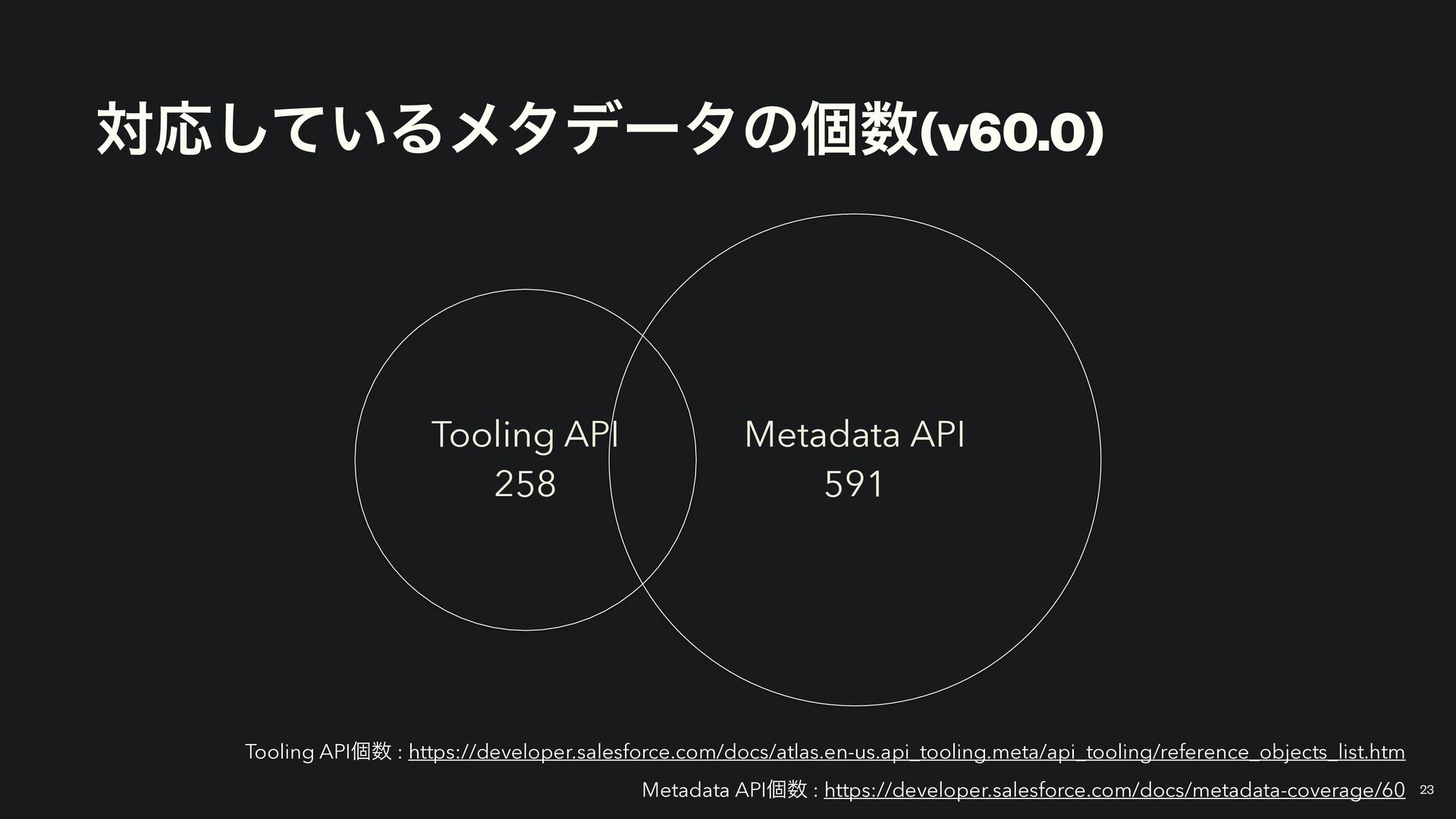 対応しているメタデータの個数(v60.0)

Tooling API
258

Metadata API
591

Tooling API個数 : https://developer.salesforce.com/docs/atlas.en-us.api_tooling.meta/api_tooling/reference_objects_list.htm

Metadata API個数 : https://developer.salesforce.com/docs/metadata-coverage/60

23